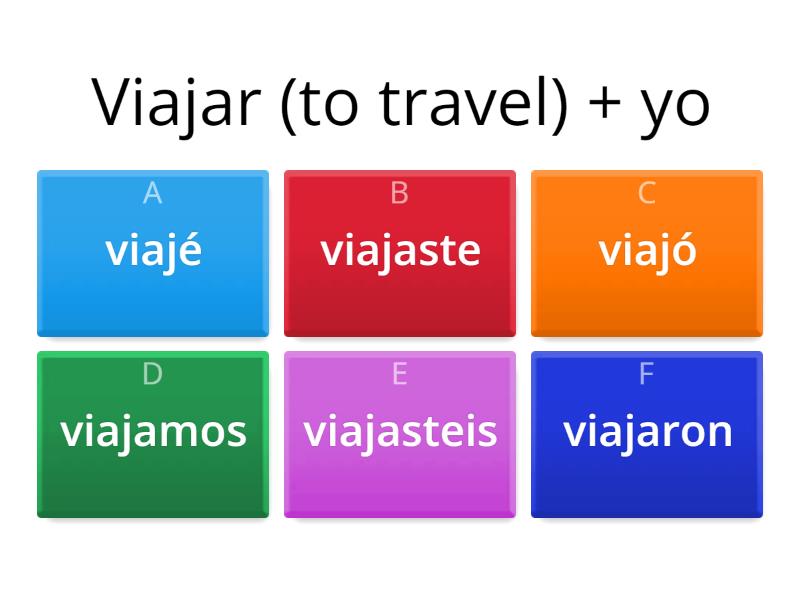 Viajar (to travel) + yo

A
viajé

B
viajaste

C
viajó

D
viajamos

E
viajasteis

F
viajaron